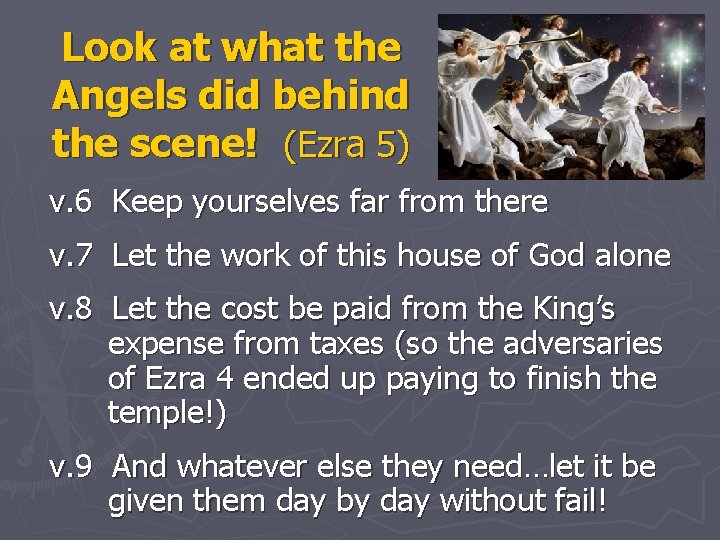 Look at what the Angels did behind the scene! (Ezra 5)

v.6 Keep yourselves far from there

v.7 Let the work of this house of God alone

v.8 Let the cost be paid from the King's expense from taxes (so the adversaries of Ezra 4 ended up paying to finish the temple!)

v.9 And whatever else they need…let it be given them day by day without fail!